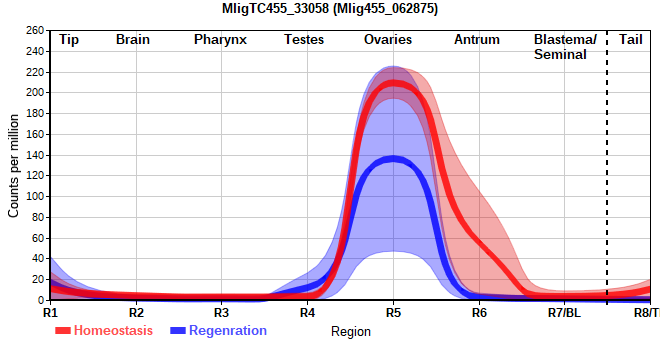 MligTC455_33058 (Mlig455_062875)

Tip Brain Pharynx Testes Ovaries Antrum Blastema/ Seminal Tail

Counts per million

260
240
220
200
180
160
140
120
100
80
60
40
20
0

R1 R2 R3 R4 R5 R6 R7/BL R8/T

Homeostasis Regenration

Region